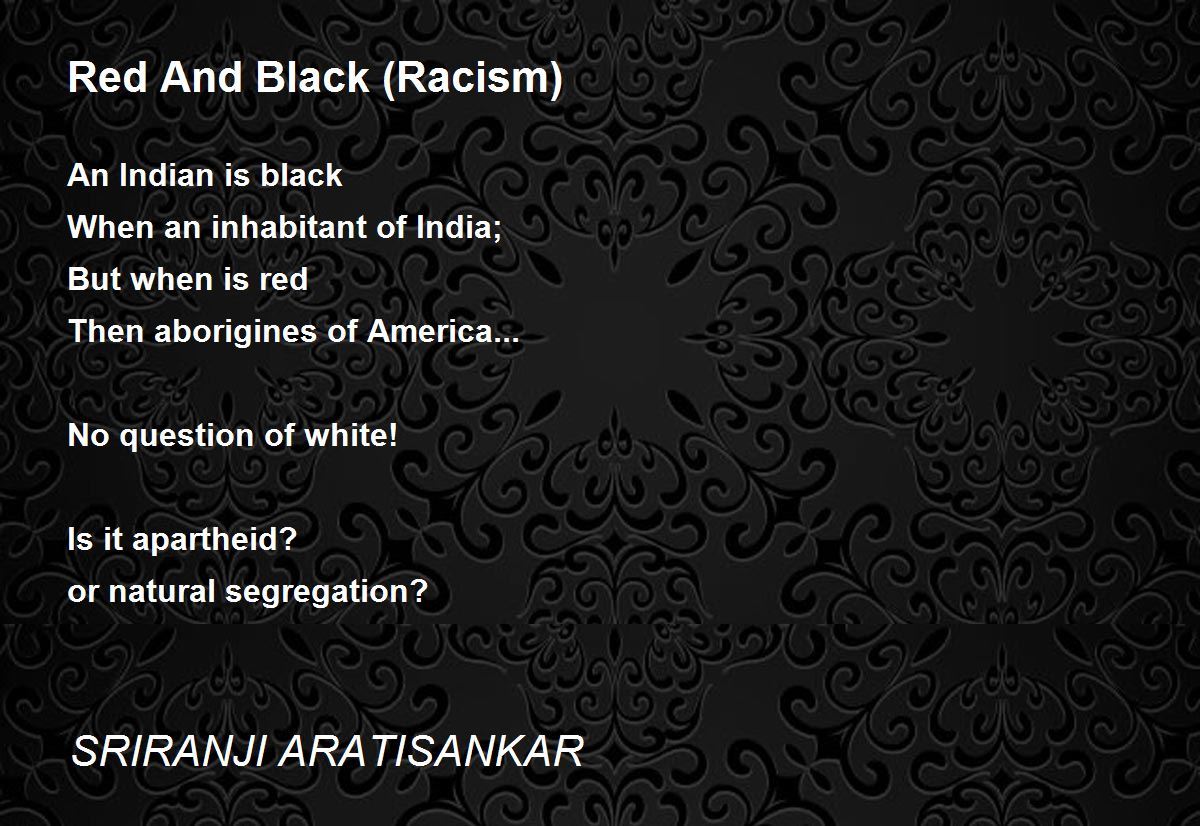 Red And Black (Racism)

An Indian is black
When an inhabitant of India;
But when is red
Then aborigines of America...

No question of white!

Is it apartheid?
or natural segregation?

SRIRANJI ARATISANKAR